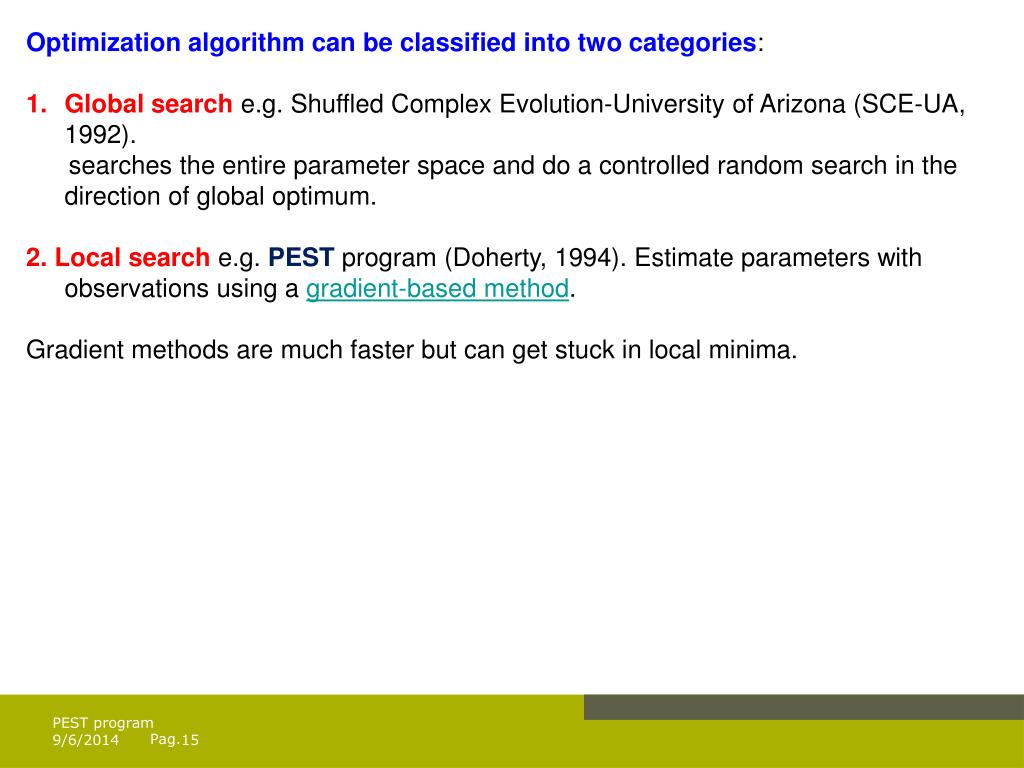 Optimization algorithm can be classified into two categories:

1. Global search e.g. Shuffled Complex Evolution-University of Arizona (SCE-UA, 1992).
searches the entire parameter space and do a controlled random search in the direction of global optimum.

2. Local search e.g. PEST program (Doherty, 1994). Estimate parameters with observations using a gradient-based method.

Gradient methods are much faster but can get stuck in local minima.

PEST program
9/6/2014 Pag.15